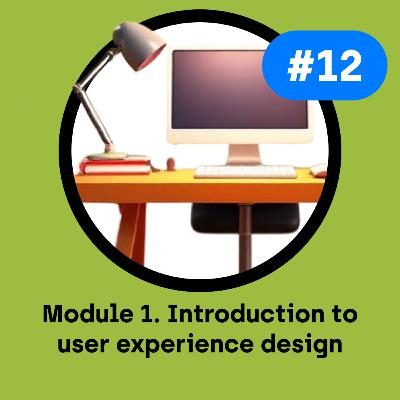 #12

Module 1. Introduction to user experience design